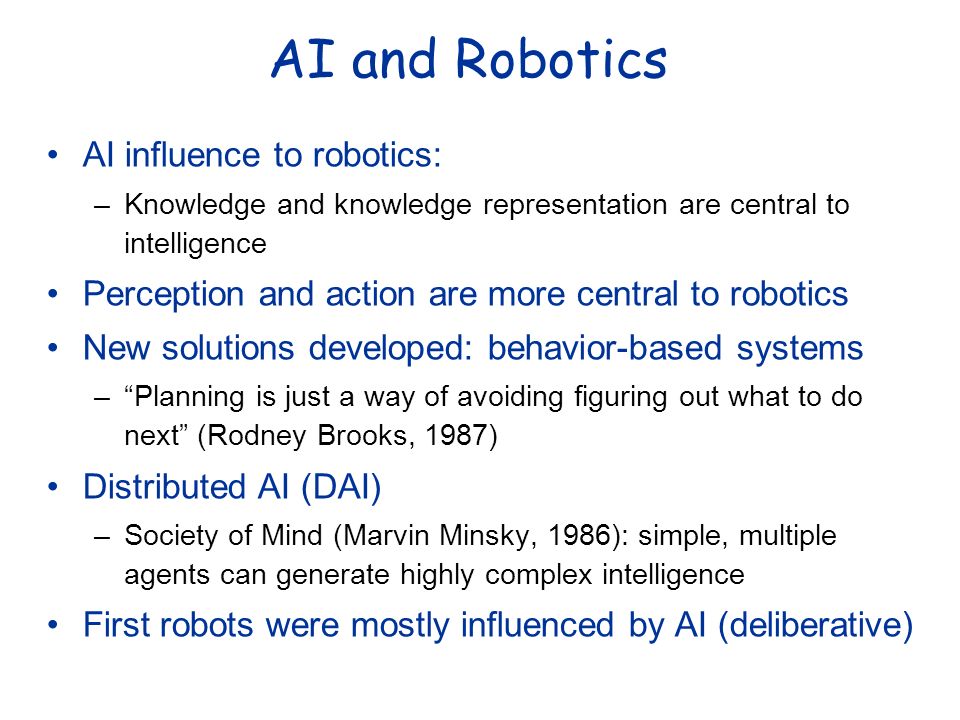 AI and Robotics

• AI influence to robotics:
  – Knowledge and knowledge representation are central to intelligence
• Perception and action are more central to robotics
• New solutions developed: behavior-based systems
  – “Planning is just a way of avoiding figuring out what to do next” (Rodney Brooks, 1987)
• Distributed AI (DAI)
  – Society of Mind (Marvin Minsky, 1986): simple, multiple agents can generate highly complex intelligence
• First robots were mostly influenced by AI (deliberative)